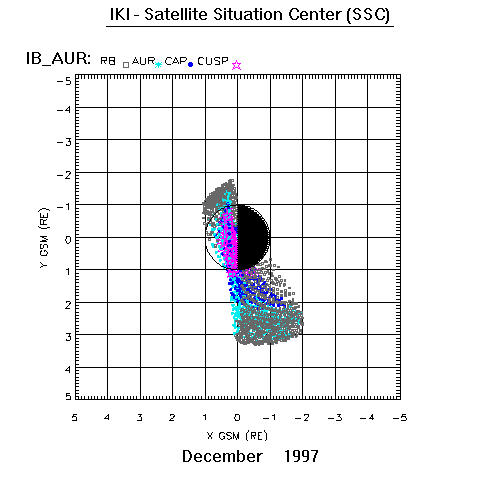 IKI - Satellite Situation Center (SSC)

IB_AUR: RB AUR CAP CUSP

-5
-4
-3
-2
-1
0
1
2
3
4
5

Y GSM (RE)

5 4 3 2 1 0 -1 -2 -3 -4 -5

X GSM (RE)

December 1997